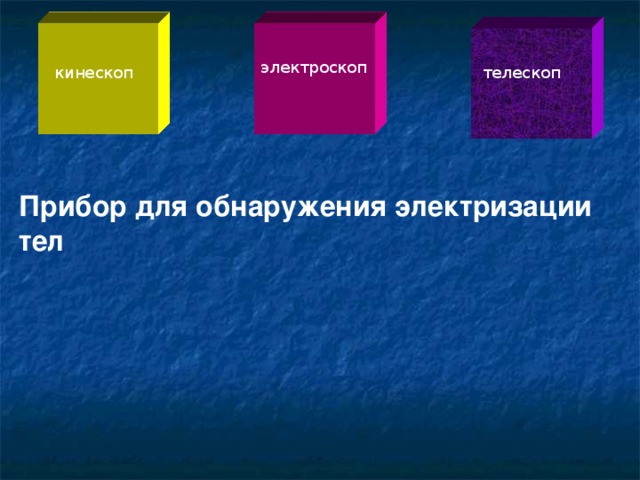 кинескоп

электроскоп

телескоп

Прибор для обнаружения электризации тел